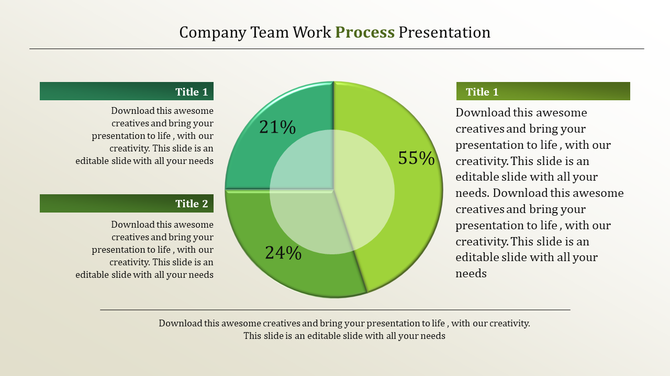 Company Team Work Process Presentation

Title 1

Download this awesome creatives and bring your presentation to life , with our creativity. This slide is an editable slide with all your needs

Title 2

Download this awesome creatives and bring your presentation to life , with our creativity. This slide is an editable slide with all your needs

21%

55%

24%

Title 1

Download this awesome creatives and bring your presentation to life , with our creativity. This slide is an editable slide with all your needs. Download this awesome creatives and bring your presentation to life , with our creativity. This slide is an editable slide with all your needs

Download this awesome creatives and bring your presentation to life , with our creativity. This slide is an editable slide with all your needs